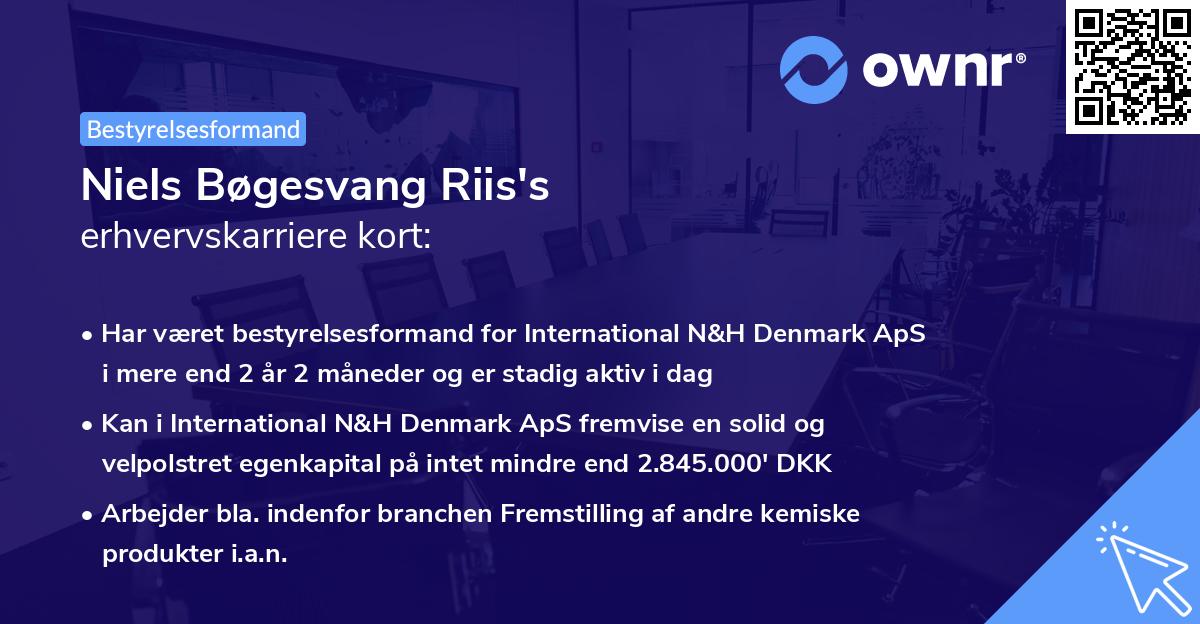 ownr®

Bestyrelsesformand

Niels Bøgesvang Riis's
erhvervskarriere kort:

• Har været bestyrelsesformand for International N&H Denmark ApS i mere end 2 år 2 måneder og er stadig aktiv i dag

• Kan i International N&H Denmark ApS fremvise en solid og velpolstret egenkapital på intet mindre end 2.845.000' DKK

• Arbejder bla. indenfor branchen Fremstilling af andre kemiske produkter i.a.n.